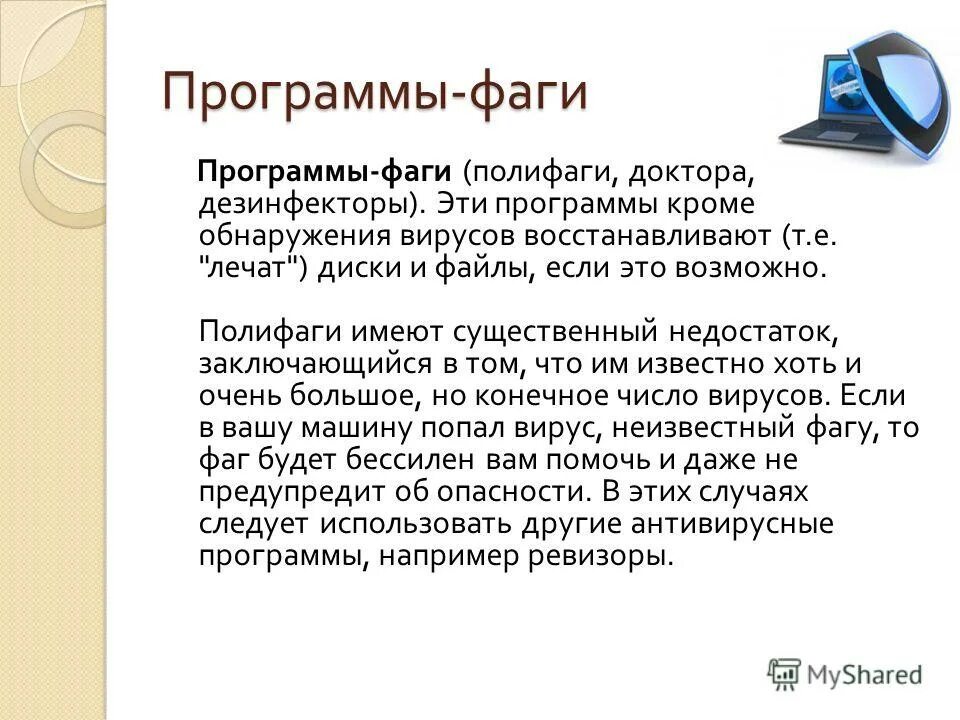 Программы-фаги

Программы-фаги (полифаги, доктора, дезинфекторы). Эти программы кроме обнаружения вирусов восстанавливают (т.е. "лечат") диски и файлы, если это возможно.

Полифаги имеют существенный недостаток, заключающийся в том, что им известно хоть и очень большое, но конечное число вирусов. Если в вашу машину попал вирус, неизвестный фагу, то фаг будет бессилен вам помочь и даже не предупредит об опасности. В этих случаях следует использовать другие антивирусные программы, например ревизоры.

MyShared